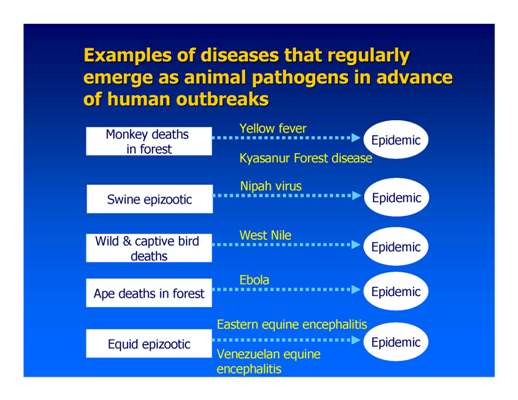 Examples of diseases that regularly emerge as animal pathogens in advance of human outbreaks

Monkey deaths in forest

Yellow fever

Kyasanur Forest disease

Epidemic

Swine epizootic

Nipah virus

Epidemic

Wild & captive bird deaths

West Nile

Epidemic

Ape deaths in forest

Ebola

Epidemic

Equid epizootic

Eastern equine encephalitis

Venezuelan equine encephalitis

Epidemic